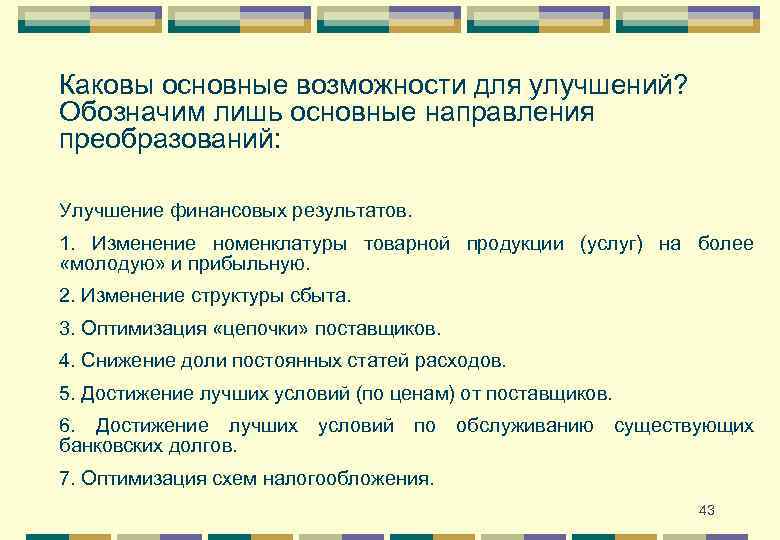 Каковы основные возможности для улучшений? Обозначим лишь основные направления преобразований:

Улучшение финансовых результатов.

1. Изменение номенклатуры товарной продукции (услуг) на более «молодую» и прибыльную.

2. Изменение структуры сбыта.

3. Оптимизация «цепочки» поставщиков.

4. Снижение доли постоянных статей расходов.

5. Достижение лучших условий (по ценам) от поставщиков.

6. Достижение лучших условий по обслуживанию существующих банковских долгов.

7. Оптимизация схем налогообложения.

43